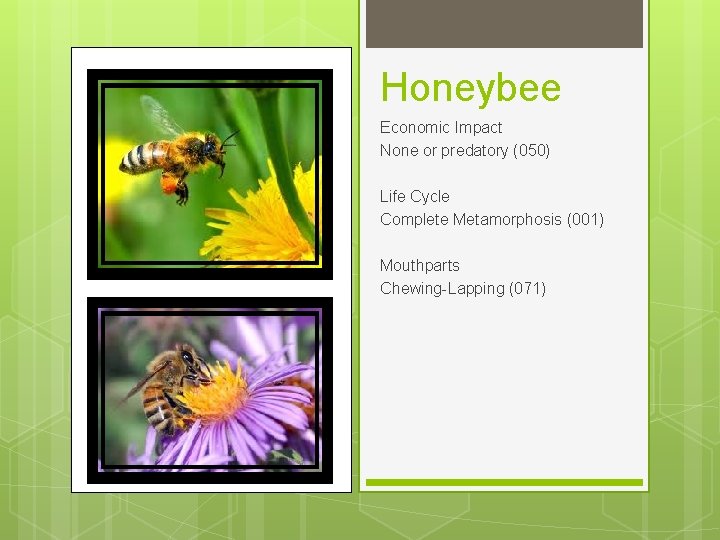 Honeybee

Economic Impact
None or predatory (050)

Life Cycle
Complete Metamorphosis (001)

Mouthparts
Chewing-Lapping (071)